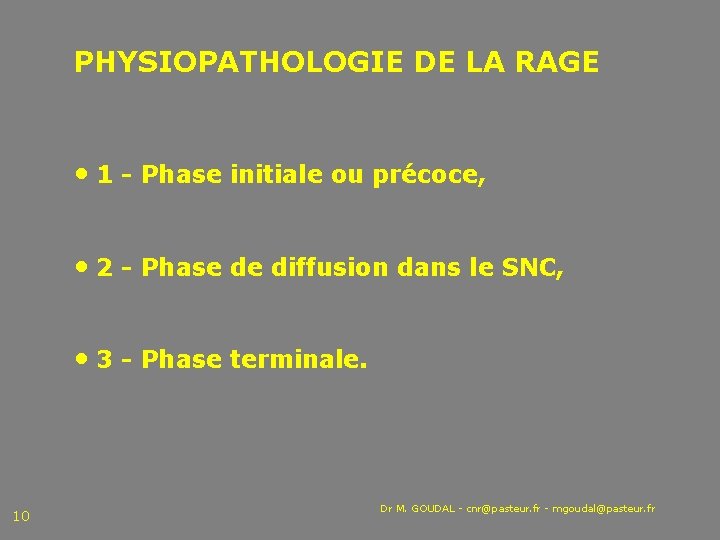 PHYSIOPATHOLOGIE DE LA RAGE

• 1 - Phase initiale ou précoce,

• 2 - Phase de diffusion dans le SNC,

• 3 - Phase terminale.

10

Dr M. GOUDAL - cnr@pasteur.fr - mgoudal@pasteur.fr